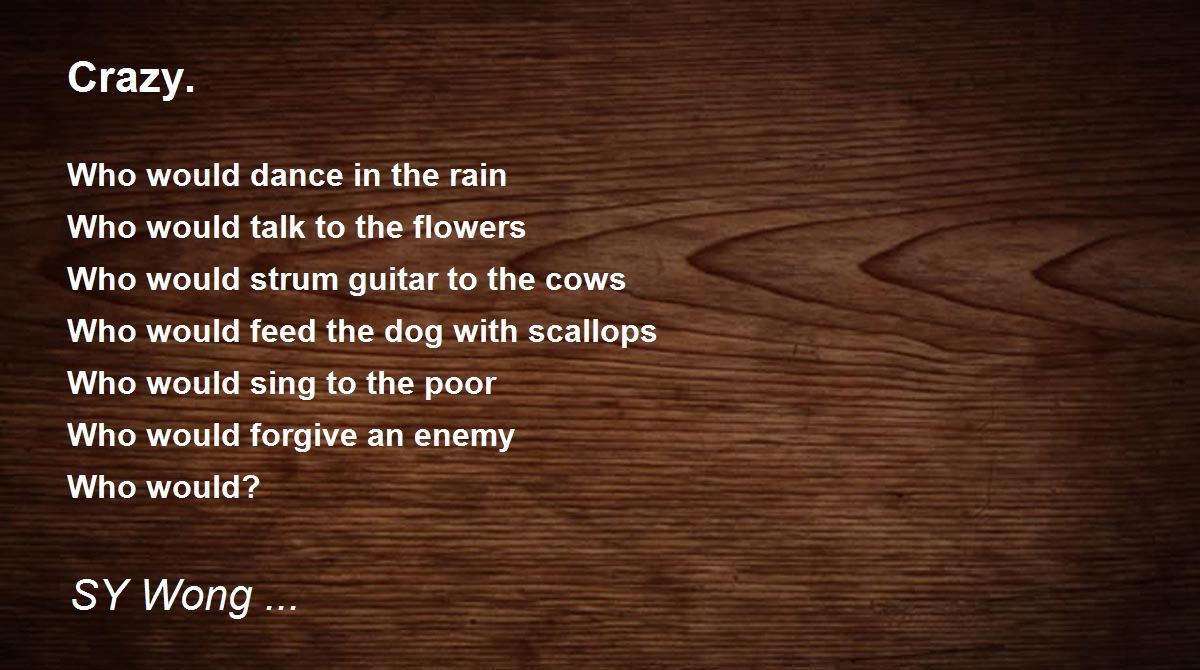 Crazy.

Who would dance in the rain
Who would talk to the flowers
Who would strum guitar to the cows
Who would feed the dog with scallops
Who would sing to the poor
Who would forgive an enemy
Who would?

SY Wong ...